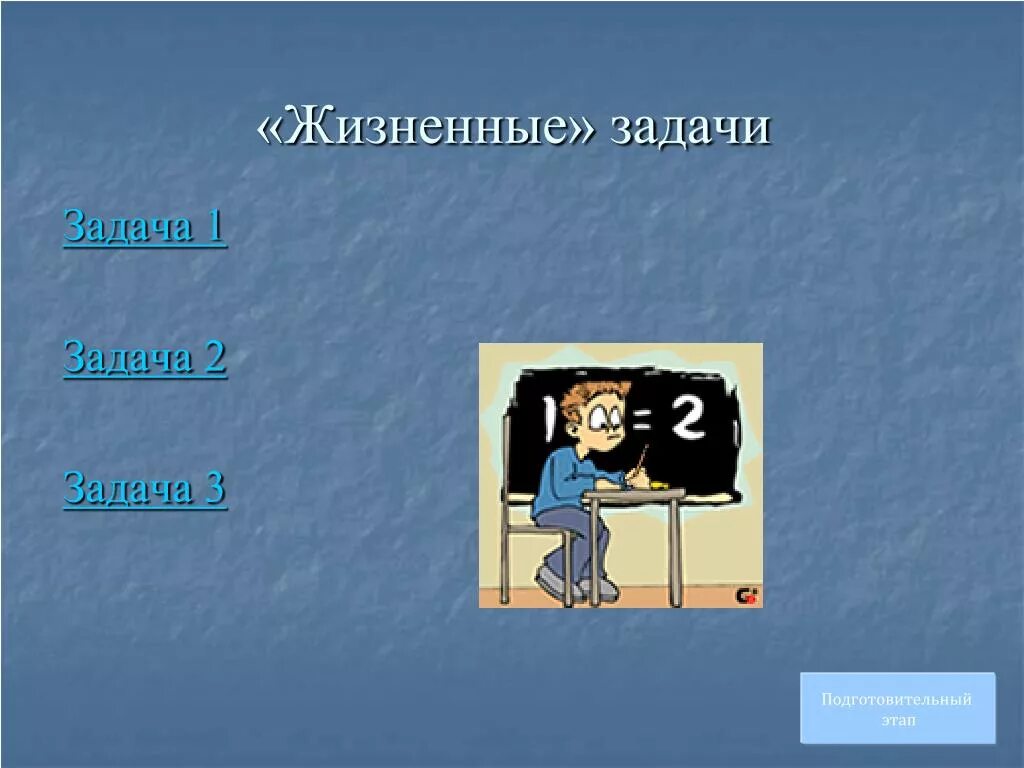 «Жизненные» задачи

Задача 1

Задача 2

Задача 3

1 = 2

Подготовительный этап